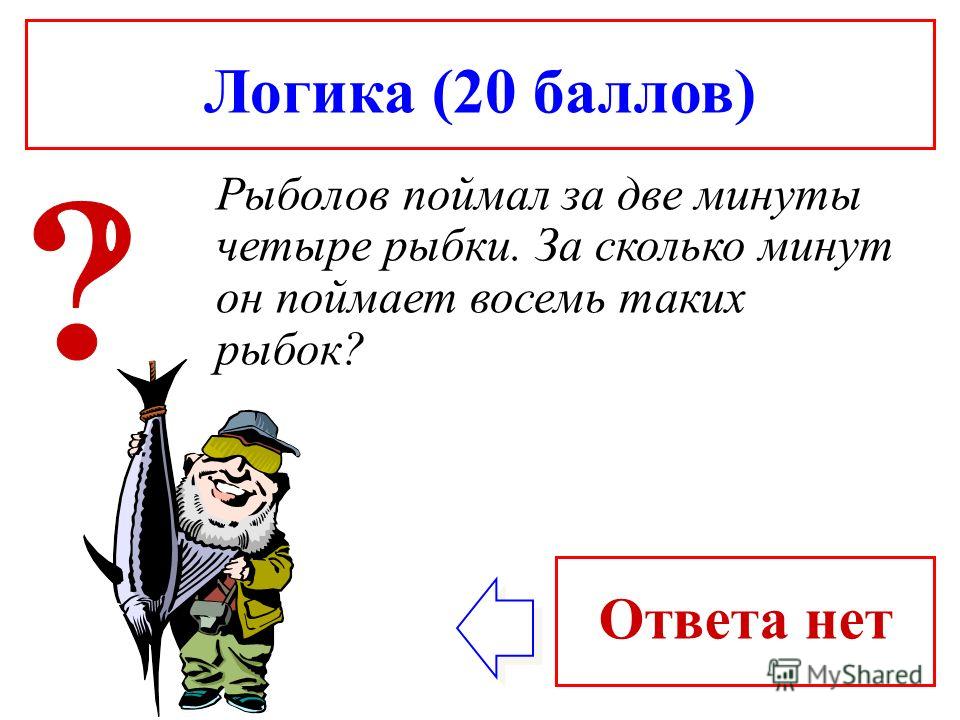 Логика (20 баллов)

?

Рыболов поймал за две минуты четыре рыбки. За сколько минут он поймает восемь таких рыбок?

Ответа нет

MyShared